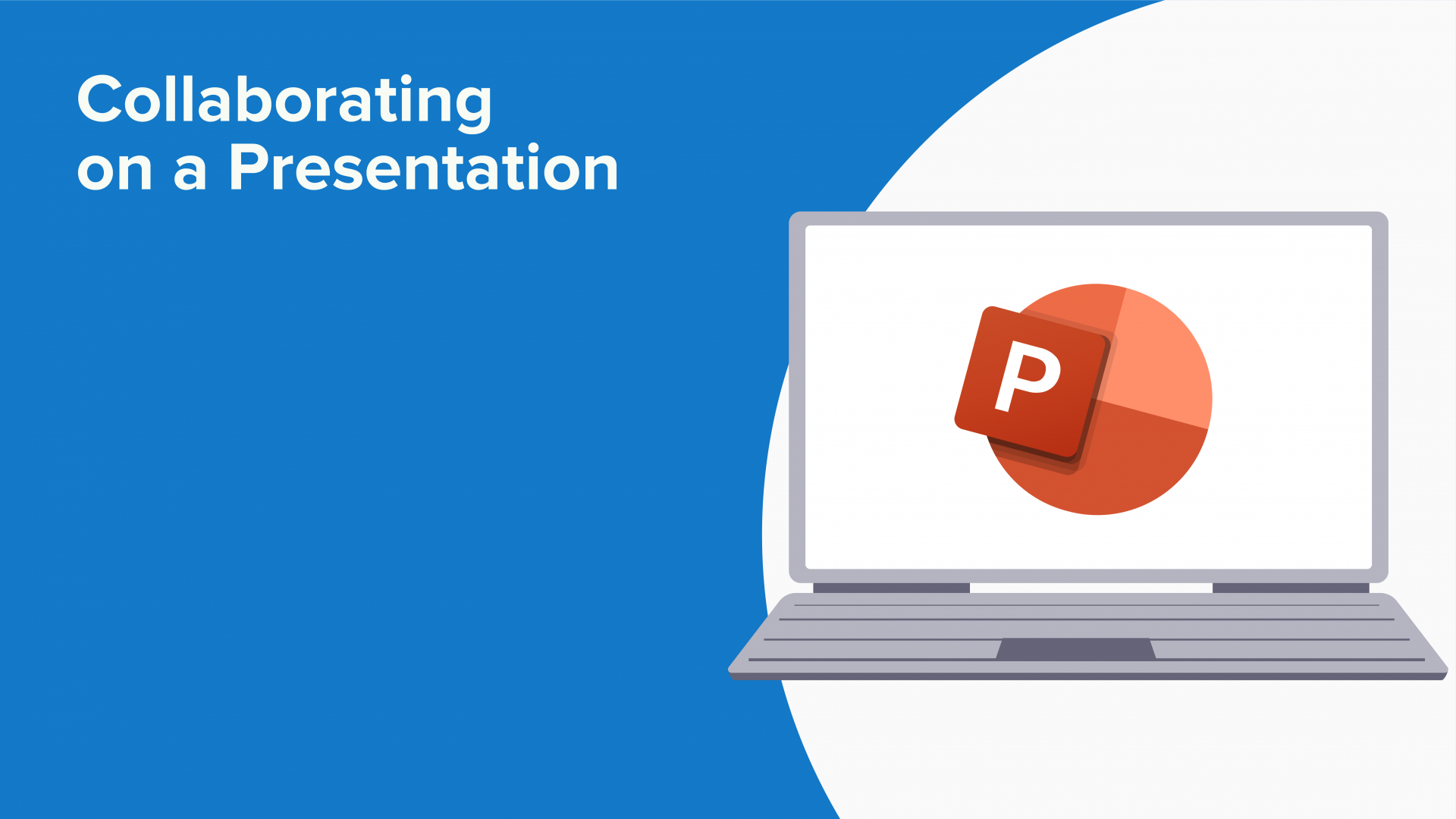 Collaborating on a Presentation

P